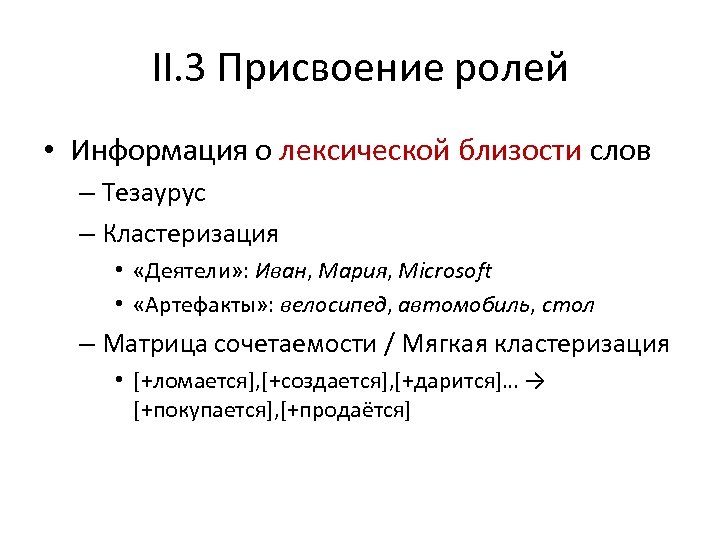 II.3 Присвоение ролей

• Информация о лексической близости слов
– Тезаурус
– Кластеризация
• «Деятели»: Иван, Мария, Microsoft
• «Артефакты»: велосипед, автомобиль, стол
– Матрица сочетаемости / Мягкая кластеризация
• [+ломается],[+создается],[+дарится]… → [+покупается],[+продаётся]